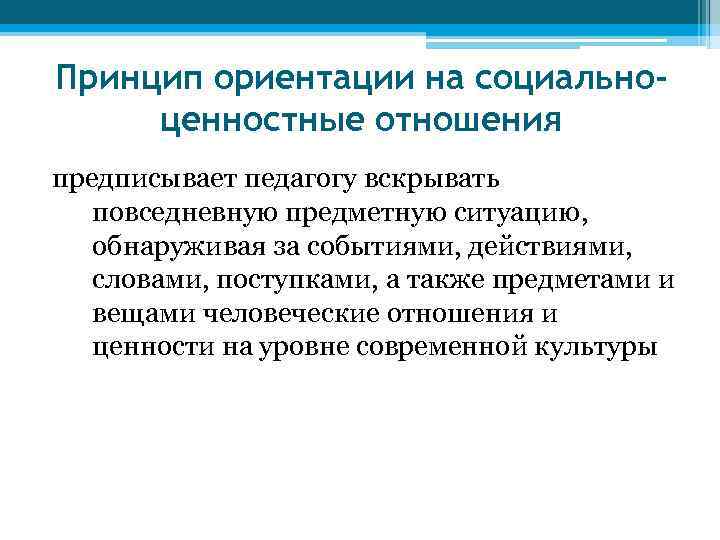 Принцип ориентации на социально-ценностные отношения

предписывает педагогу вскрывать повседневную предметную ситуацию, обнаруживая за событиями, действиями, словами, поступками, а также предметами и вещами человеческие отношения и ценности на уровне современной культуры